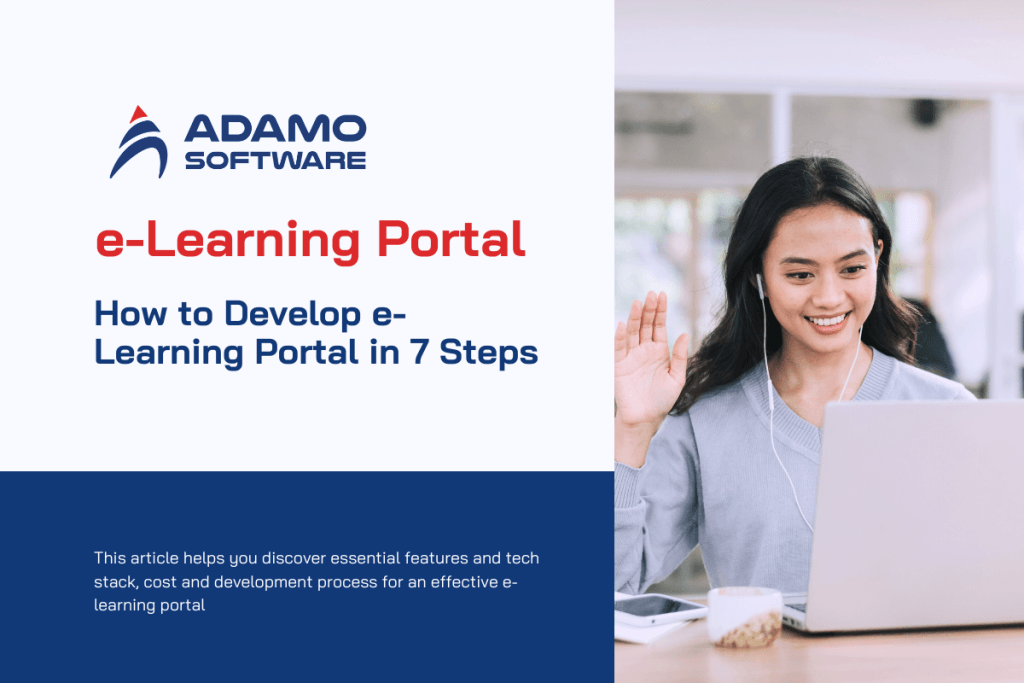 ADAMO SOFTWARE

e-Learning Portal

How to Develop e-Learning Portal in 7 Steps

This article helps you discover essential features and tech stack, cost and development process for an effective e-learning portal